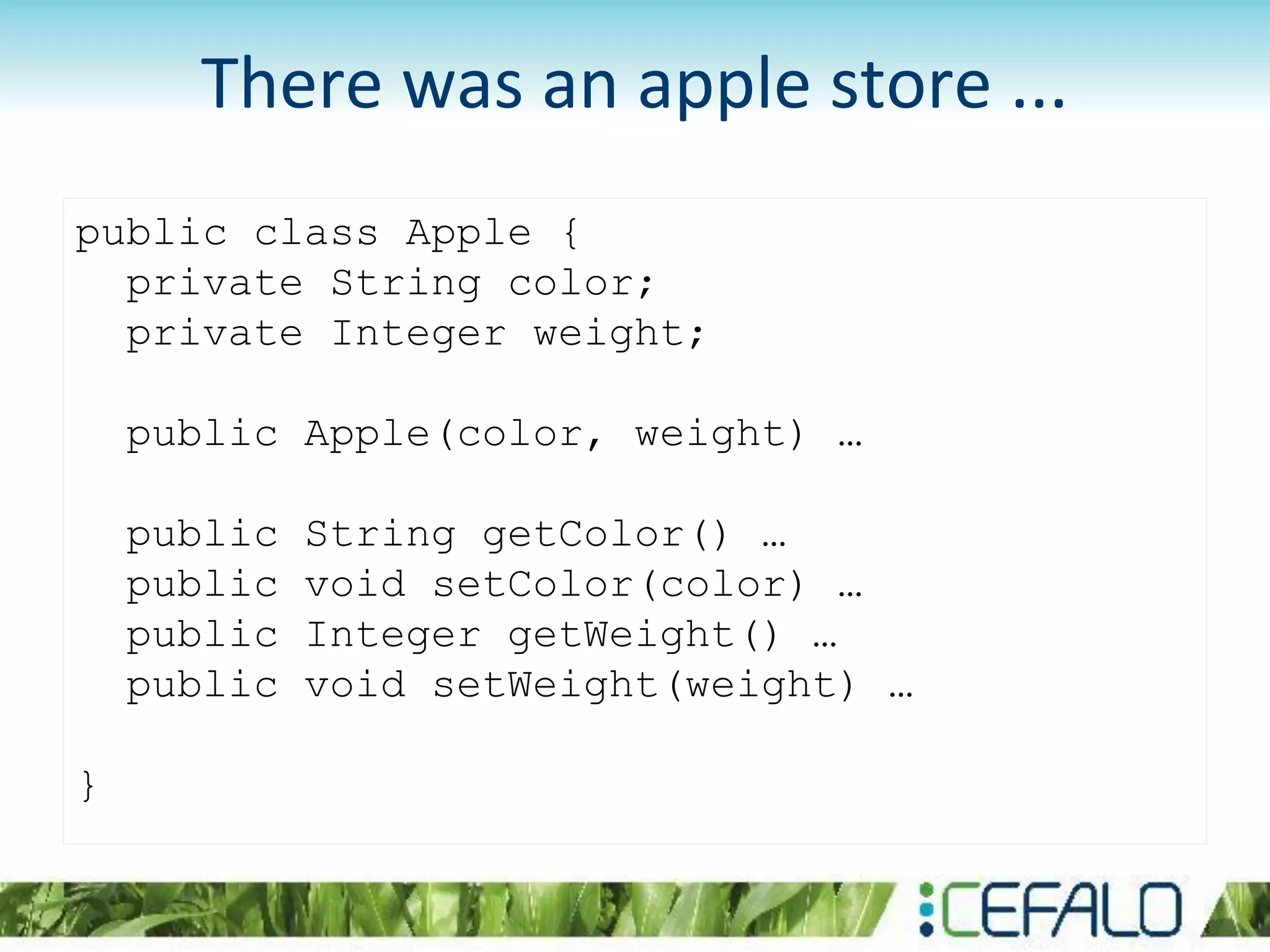 There was an apple store ...

public class Apple {
  private String color;
  private Integer weight;

  public Apple(color, weight) …

  public String getColor() …
  public void setColor(color) …
  public Integer getWeight() …
  public void setWeight(weight) …

}

CEFALO